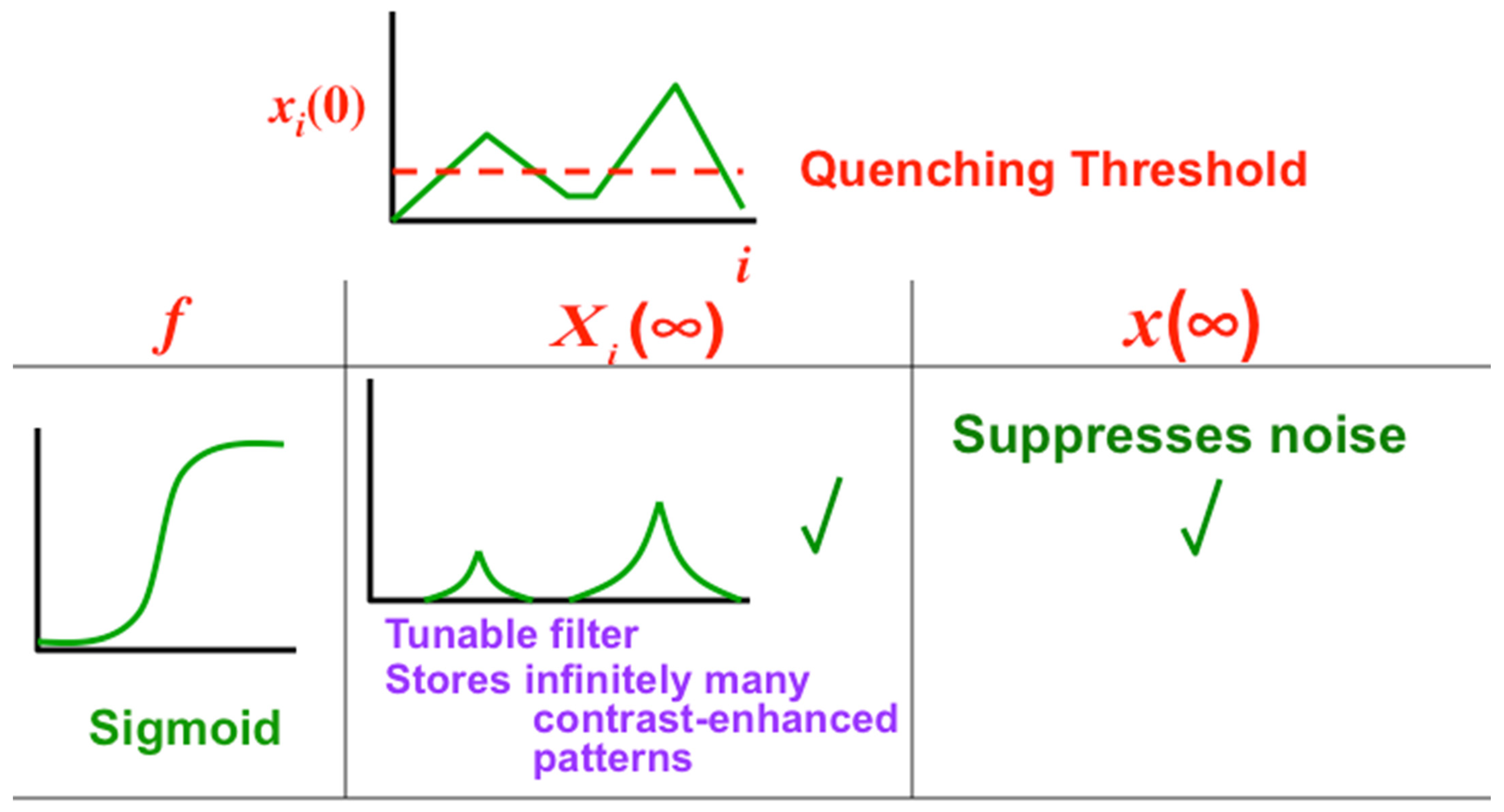 $x_i(0)$

Quenching Threshold

$i$

| $f$ | $X_i(\infty)$ | $x(\infty)$ |
|---|---|---|
| Sigmoid | ✓ Tunable filter Stores infinitely many contrast-enhanced patterns | Suppresses noise ✓ |